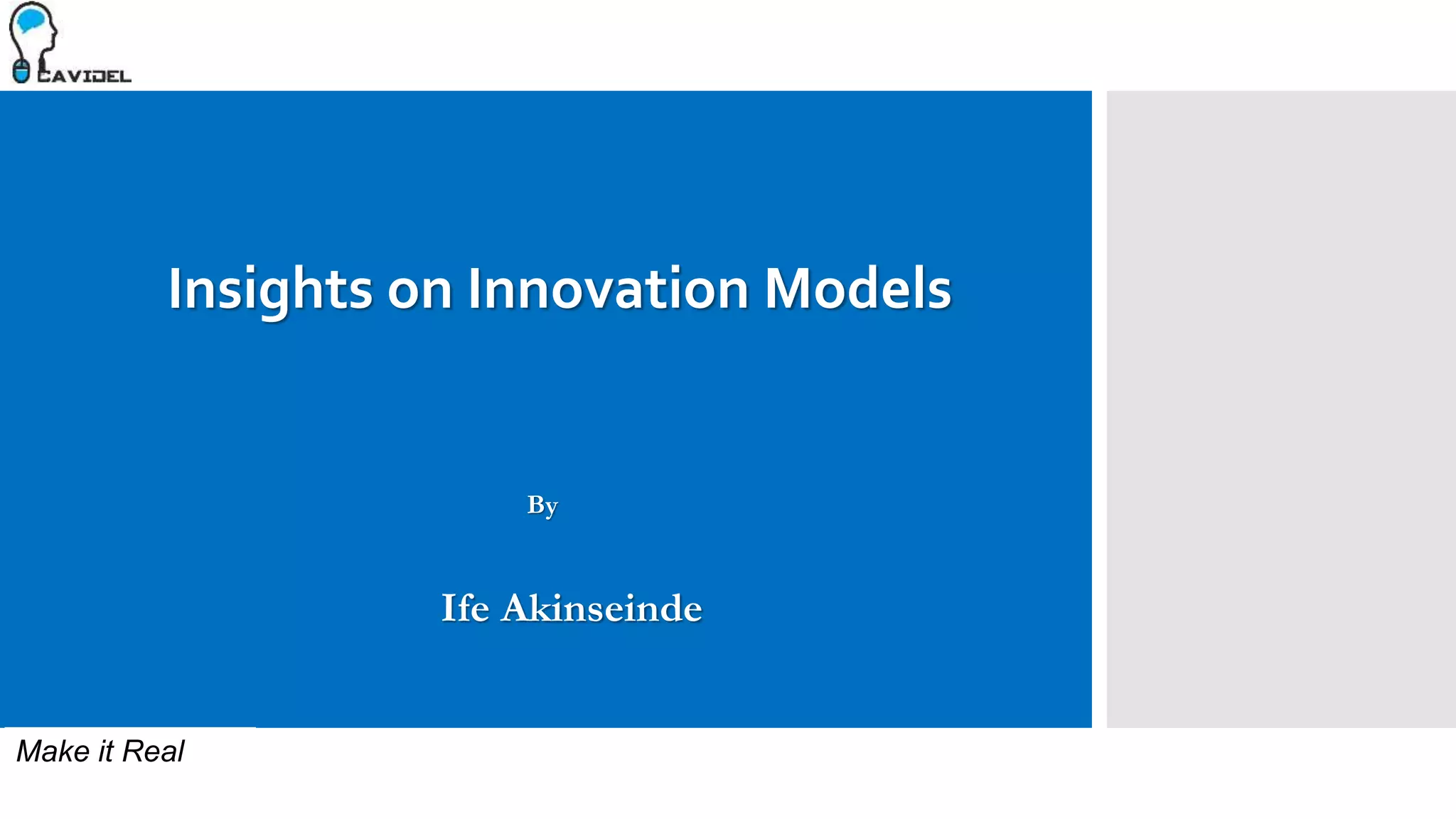 CAVIDEL

Insights on Innovation Models

By

Ife Akinseinde

Make it Real